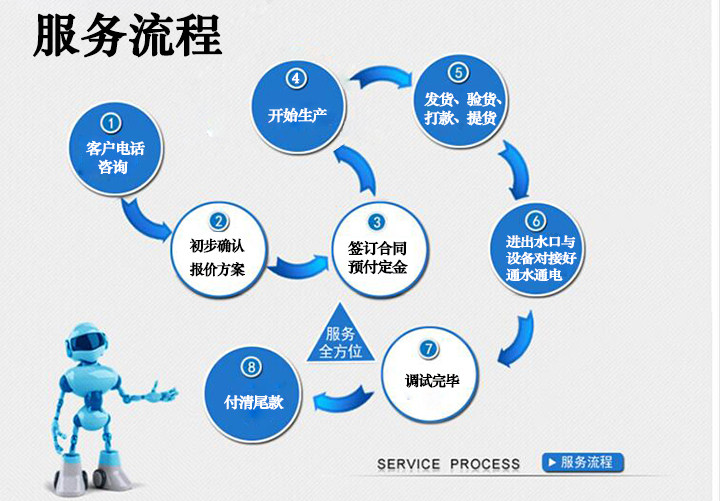 服务流程

1
客户电话咨询

2
初步确认报价方案

3
签订合同预付定金

4
开始生产

5
发货、验货、打款、提货

6
进出水口与设备对接好通水通电

7
调试完毕

8
付清尾款

服务全方位

SERVICE PROCESS

服务流程